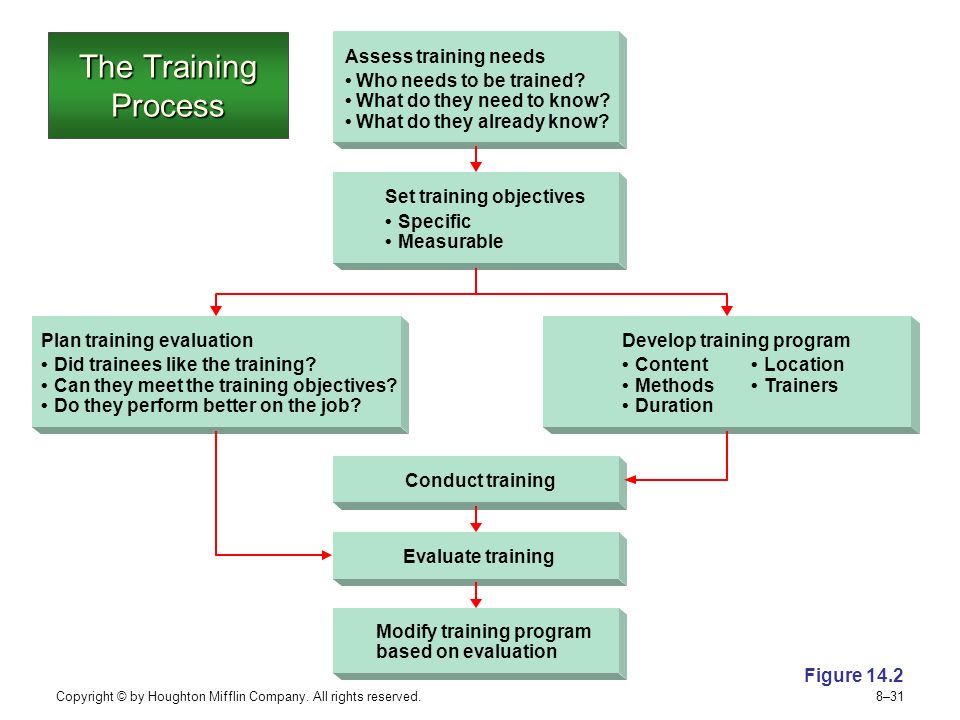 The Training Process

Assess training needs
• Who needs to be trained?
• What do they need to know?
• What do they already know?

Set training objectives
• Specific
• Measurable

Plan training evaluation
• Did trainees like the training?
• Can they meet the training objectives?
• Do they perform better on the job?

Develop training program
• Content
• Methods
• Duration
• Location
• Trainers

Conduct training

Evaluate training

Modify training program based on evaluation

Figure 14.2

Copyright © by Houghton Mifflin Company. All rights reserved.

8–31